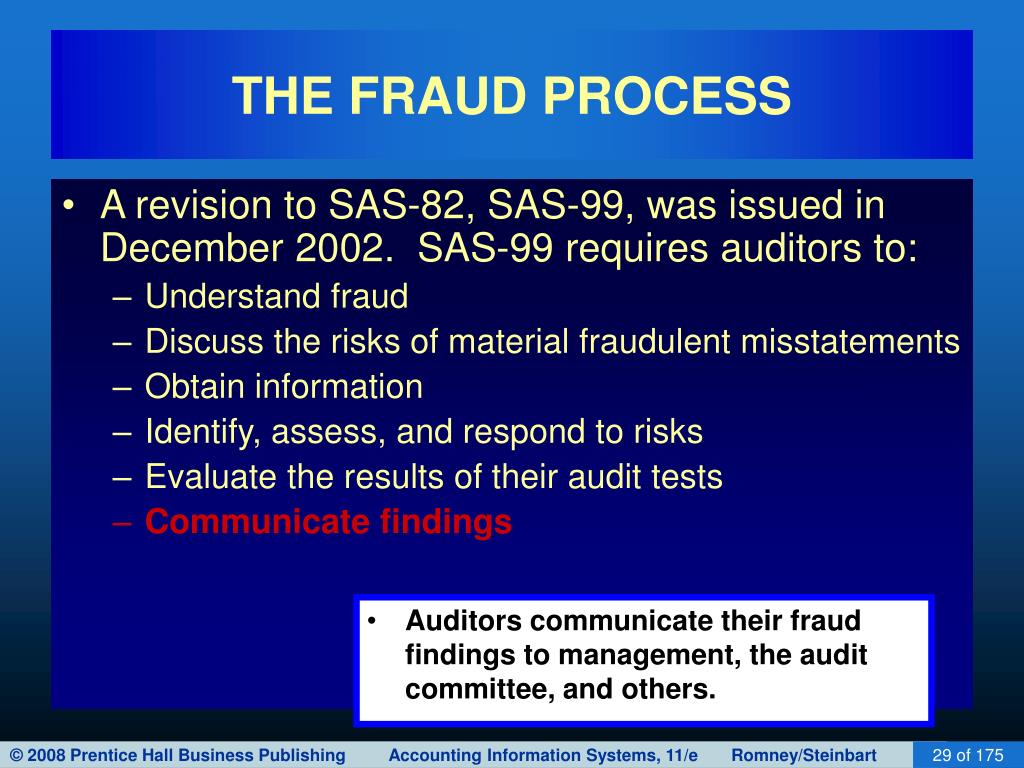 THE FRAUD PROCESS

• A revision to SAS-82, SAS-99, was issued in December 2002. SAS-99 requires auditors to:
– Understand fraud
– Discuss the risks of material fraudulent misstatements
– Obtain information
– Identify, assess, and respond to risks
– Evaluate the results of their audit tests
– Communicate findings

• Auditors communicate their fraud findings to management, the audit committee, and others.

© 2008 Prentice Hall Business Publishing Accounting Information Systems, 11/e Romney/Steinbart 29 of 175